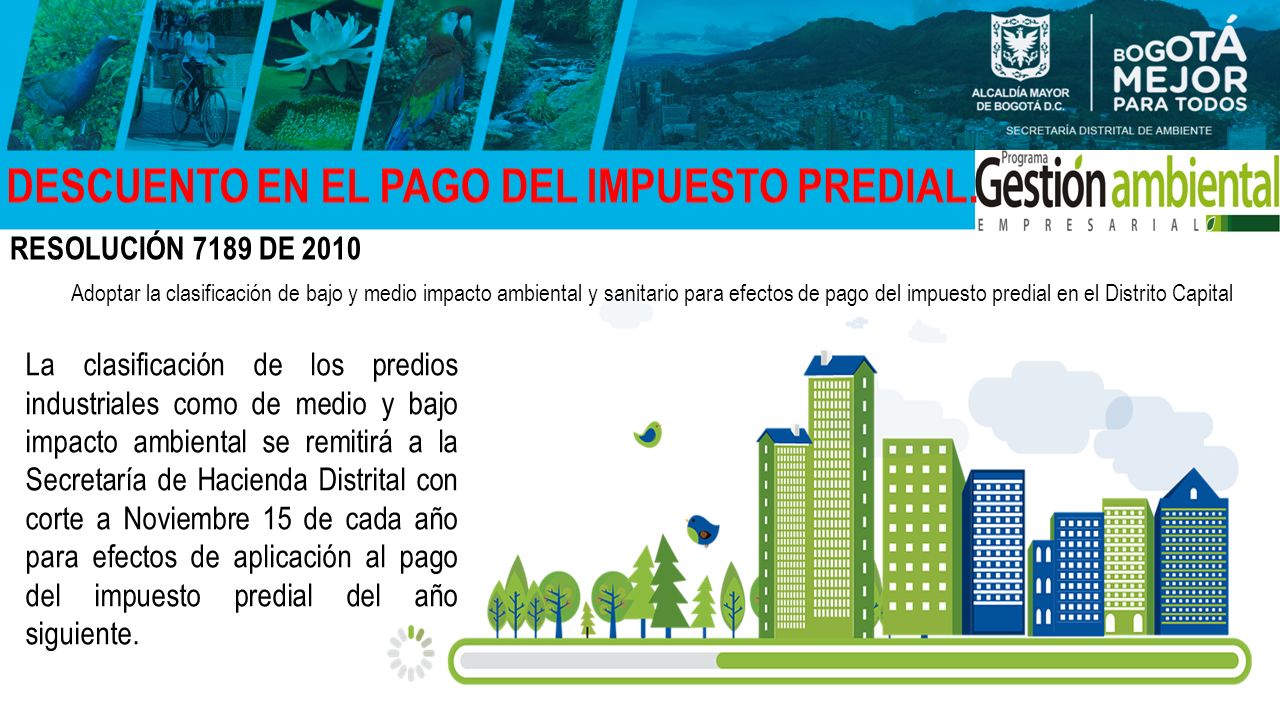 ALCALDÍA MAYOR DE BOGOTÁ D.C.

BOGOTÁ MEJOR PARA TODOS

SECRETARÍA DISTRITAL DE AMBIENTE

DESCUENTO EN EL PAGO DEL IMPUESTO PREDIAL.

Programa Gestión ambiental EMPRESARIAL

RESOLUCIÓN 7189 DE 2010

Adoptar la clasificación de bajo y medio impacto ambiental y sanitario para efectos de pago del impuesto predial en el Distrito Capital

La clasificación de los predios industriales como de medio y bajo impacto ambiental se remitirá a la Secretaría de Hacienda Distrital con corte a Noviembre 15 de cada año para efectos de aplicación al pago del impuesto predial del año siguiente.